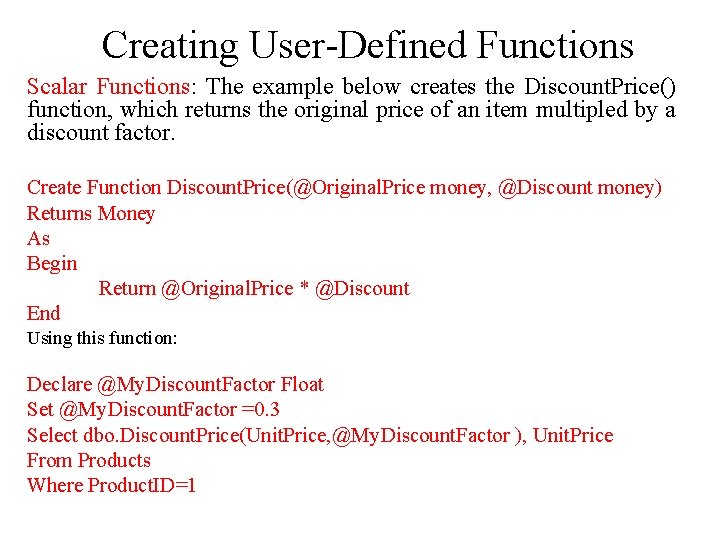 Creating User-Defined Functions

Scalar Functions: The example below creates the DiscountPrice() function, which returns the original price of an item multipled by a discount factor.

Create Function DiscountPrice(@OriginalPrice money, @Discount money)
Returns Money
As
Begin
Return @OriginalPrice * @Discount
End

Using this function:

Declare @MyDiscountFactor Float
Set @MyDiscountFactor =0.3
Select dbo.DiscountPrice(UnitPrice,@MyDiscountFactor ), UnitPrice
From Products
Where ProductID=1